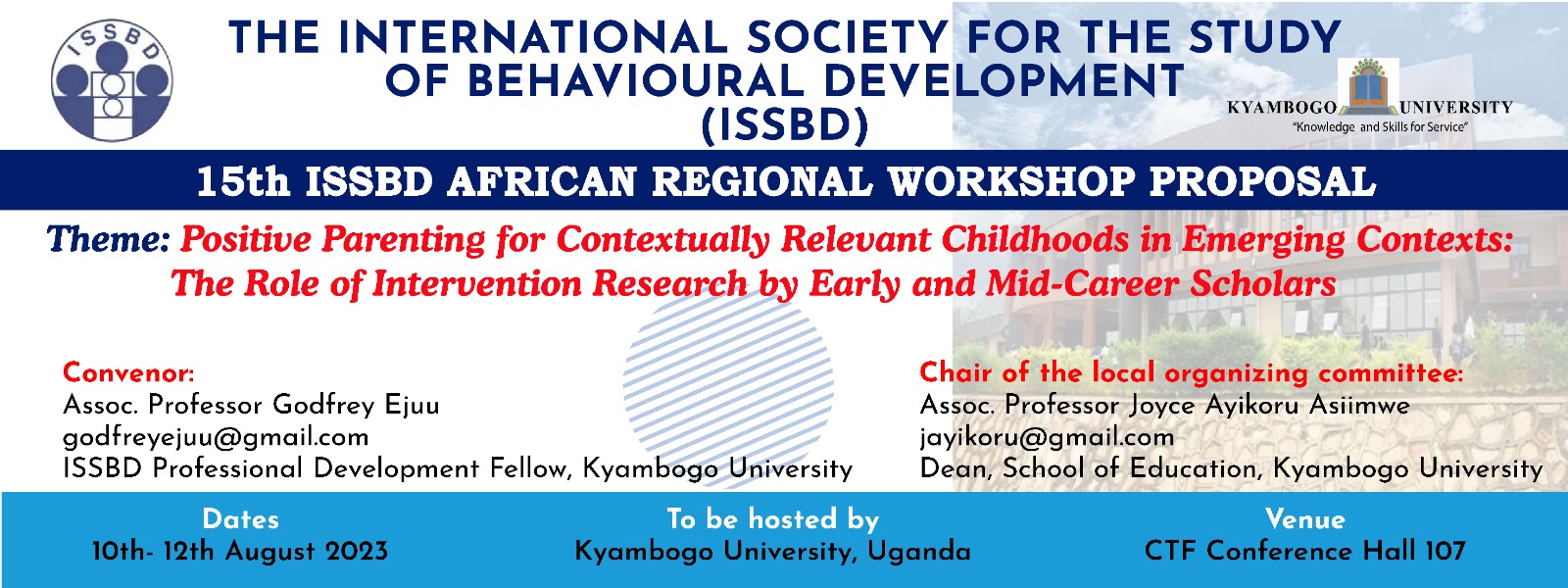 ISSBD

THE INTERNATIONAL SOCIETY FOR THE STUDY OF BEHAVIOURAL DEVELOPMENT (ISSBD)

KYAMBOGO UNIVERSITY
"Knowledge and Skills for Service"

15th ISSBD AFRICAN REGIONAL WORKSHOP PROPOSAL

Theme: Positive Parenting for Contextually Relevant Childhoods in Emerging Contexts: The Role of Intervention Research by Early and Mid-Career Scholars

Convenor:
Assoc. Professor Godfrey Ejuu
godfreyejuu@gmail.com
ISSBD Professional Development Fellow, Kyambogo University

Chair of the local organizing committee:
Assoc. Professor Joyce Ayikoru Asiimwe
jayikoru@gmail.com
Dean, School of Education, Kyambogo University

Dates
10th- 12th August 2023

To be hosted by
Kyambogo University, Uganda

Venue
CTF Conference Hall 107